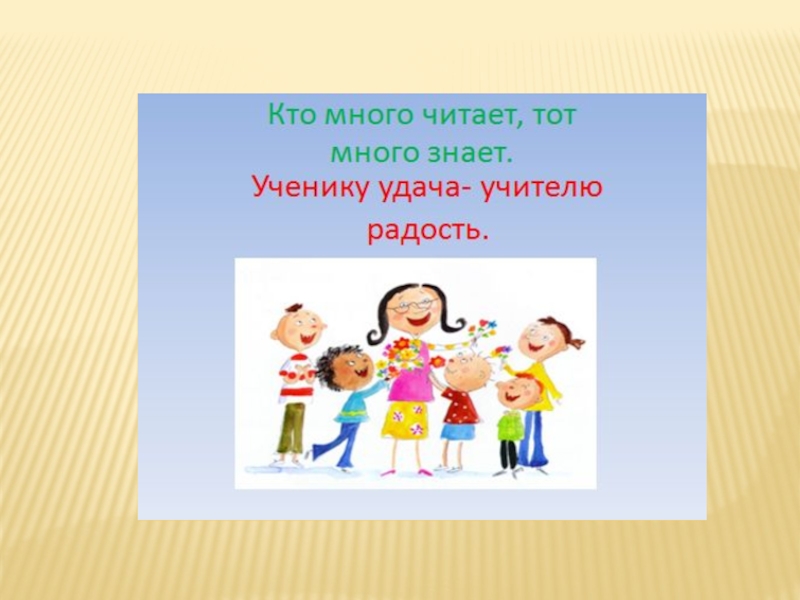 Кто много читает, тот много знает.

Ученику удача- учителю радость.